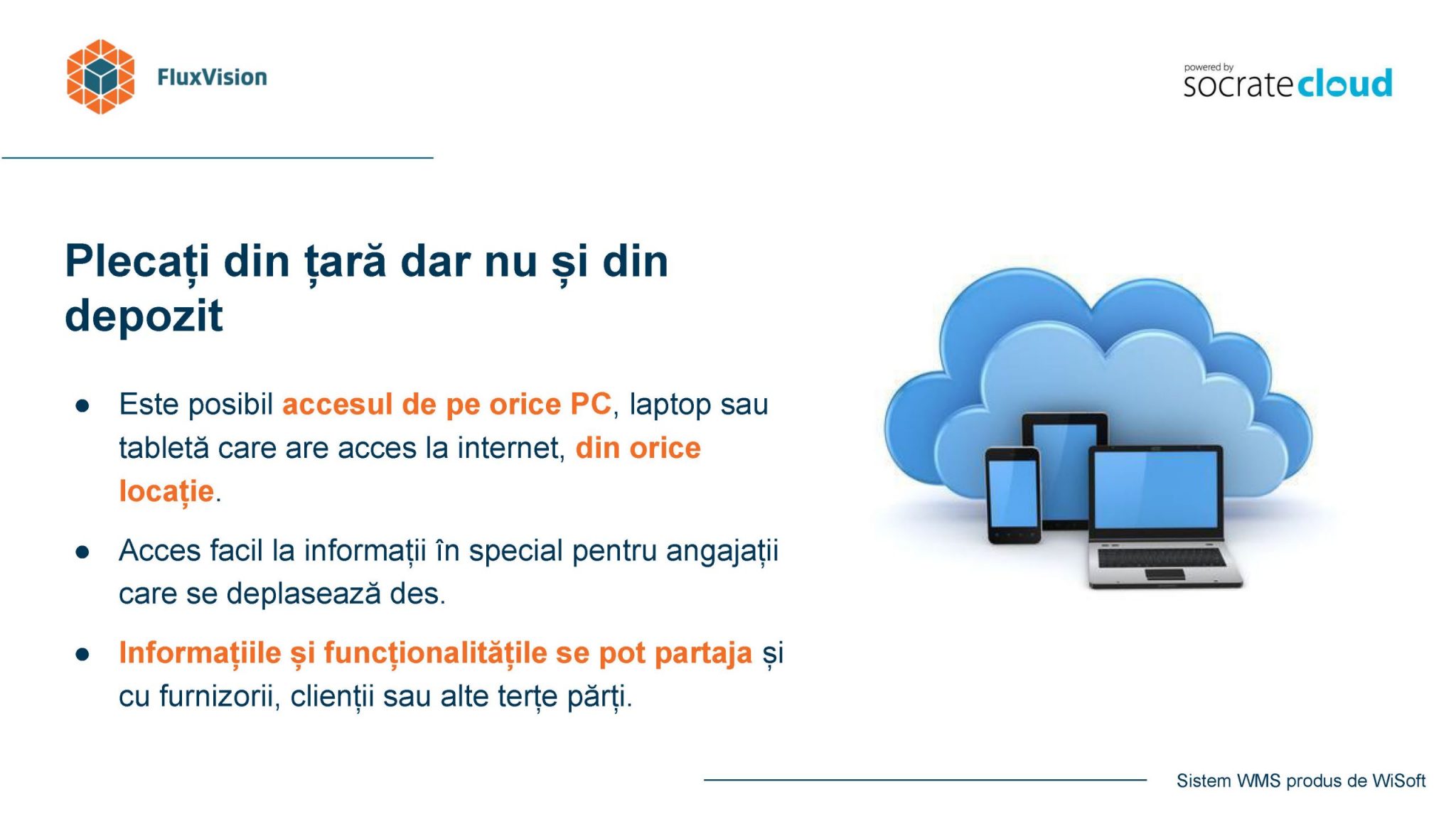 FluxVision

powered by
socratecloud

Plecați din țară dar nu și din depozit

● Este posibil accesul de pe orice PC, laptop sau tabletă care are acces la internet, din orice locație.

● Acces facil la informații în special pentru angajații care se deplasează des.

● Informațiile și funcționalitățile se pot partaja și cu furnizorii, clienții sau alte terțe părți.

Sistem WMS produs de WiSoft